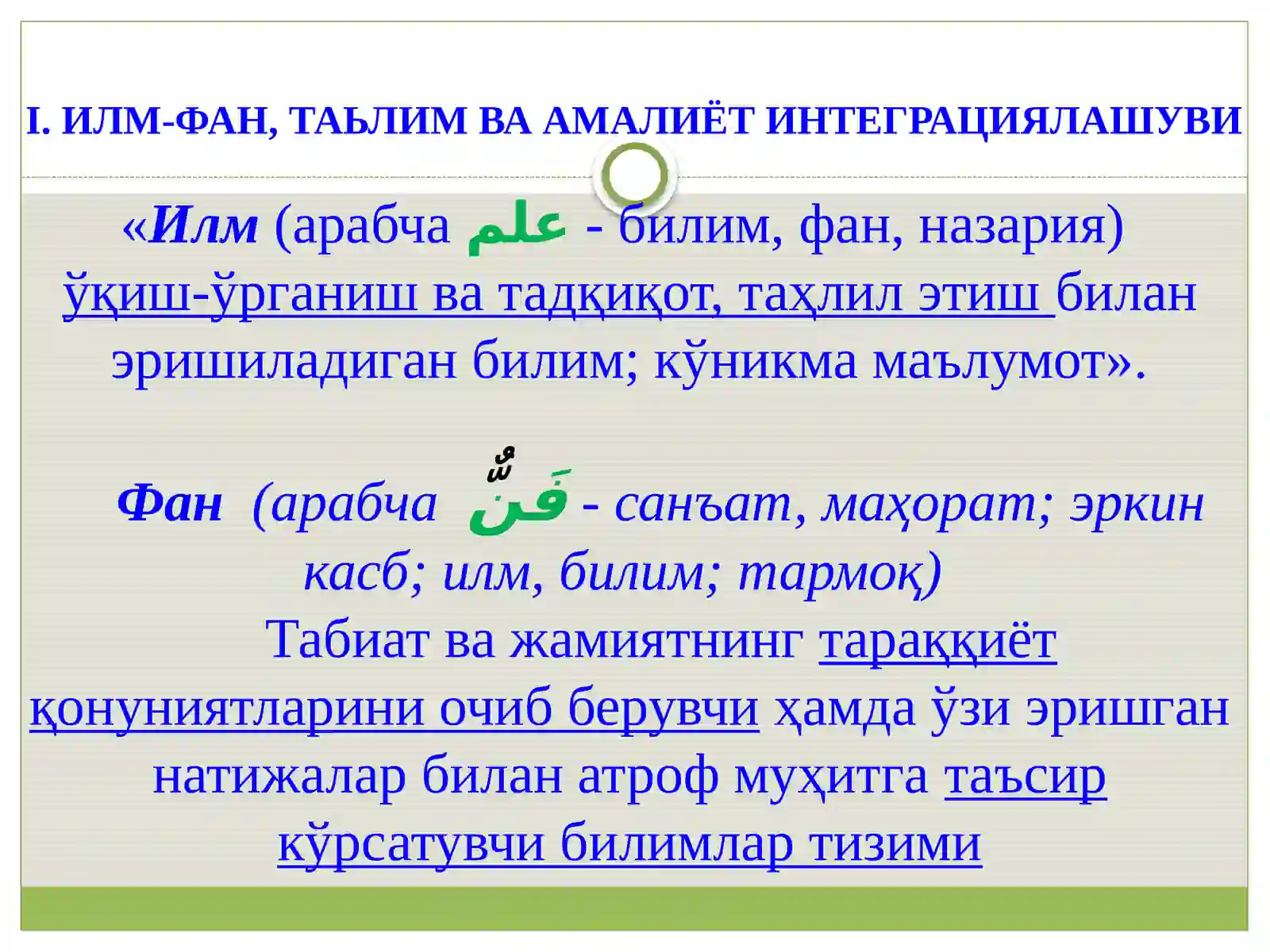 I. ИЛМ-ФАН, ТАЬЛИМ ВА АМАЛИЁТ ИНТЕГРАЦИЯЛАШУВИ

«Илм (арабча علم - билим, фан, назария) ўқиш-ўрганиш ва тадқиқот, таҳлил этиш билан эришиладиган билим; кўникма маълумот».

Фан (арабча فَنٌّ - санъат, маҳорат; эркин касб; илм, билим; тармоқ)

Табиат ва жамиятнинг тараққиёт қонуниятларини очиб берувчи ҳамда ўзи эришган натижалар билан атроф муҳитга таъсир кўрсатувчи билимлар тизими